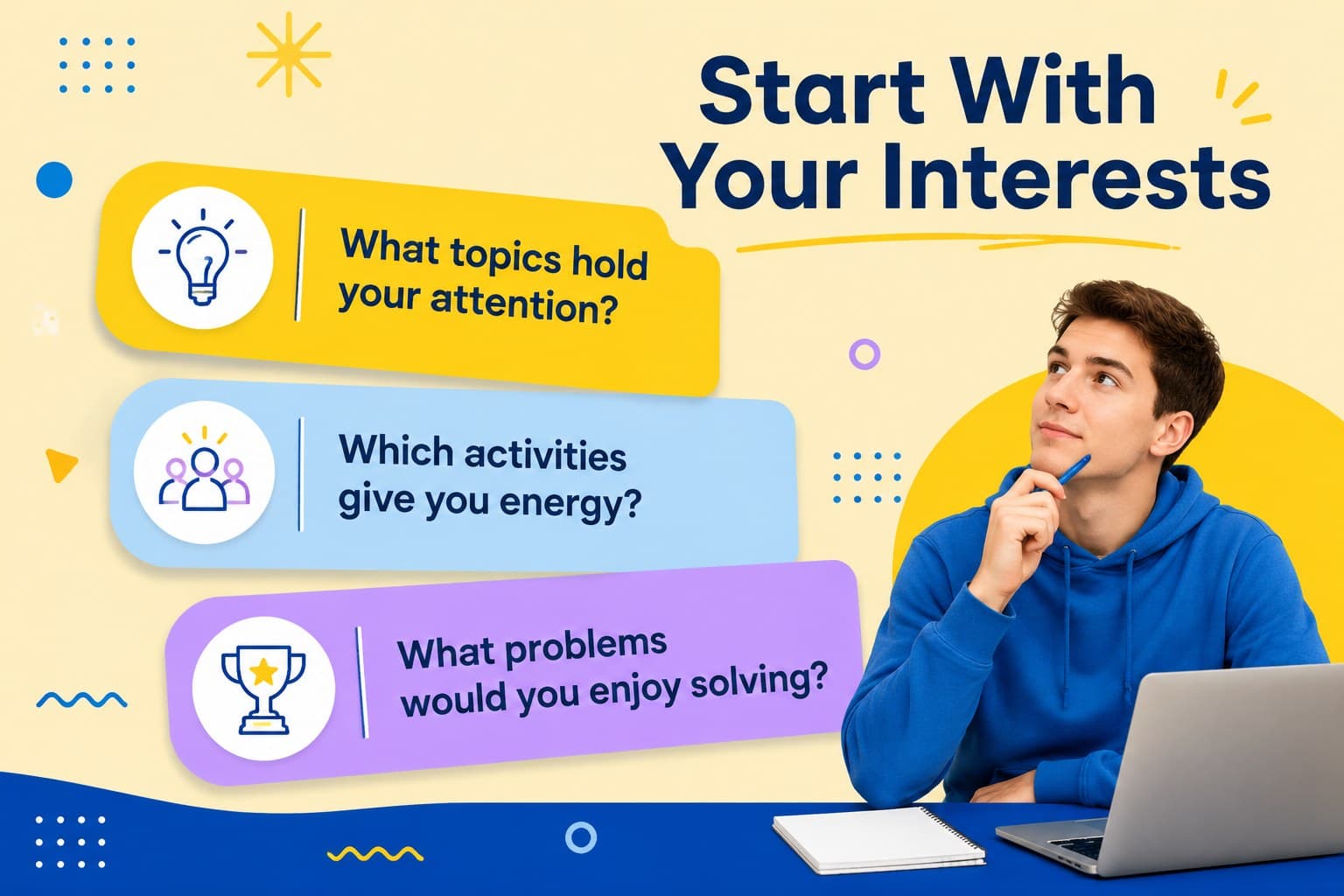 Start With Your Interests

What topics hold your attention?

Which activities give you energy?

What problems would you enjoy solving?